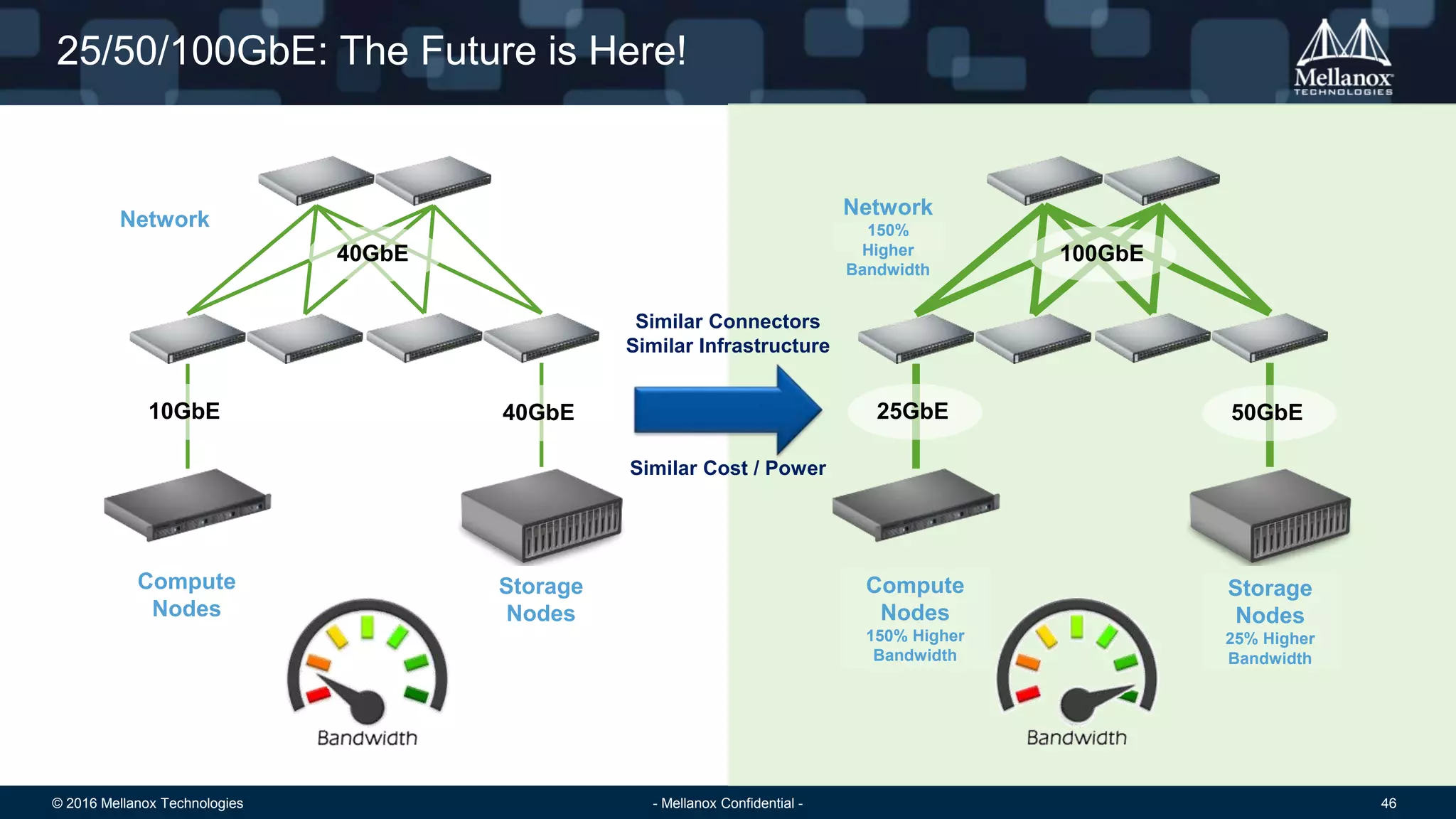 25/50/100GbE: The Future is Here!

Mellanox TECHNOLOGIES

Network

40GbE

10GbE

40GbE

Compute Nodes

Storage Nodes

Bandwidth

Similar Connectors
Similar Infrastructure

Similar Cost / Power

Network
150% Higher Bandwidth

100GbE

25GbE

50GbE

Compute Nodes
150% Higher Bandwidth

Storage Nodes
25% Higher Bandwidth

Bandwidth

© 2016 Mellanox Technologies

- Mellanox Confidential -

46